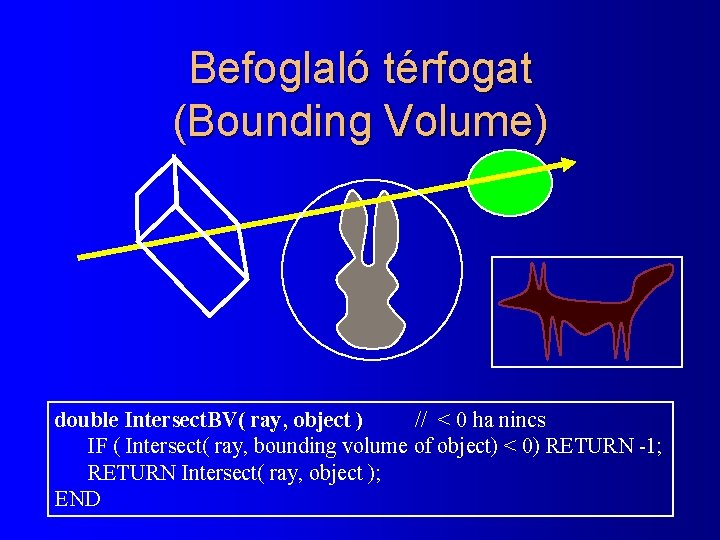 Befoglaló térfogat
(Bounding Volume)

double IntersectBV( ray, object )          // < 0 ha nincs
IF ( Intersect( ray, bounding volume of object) < 0) RETURN -1;
RETURN Intersect( ray, object );
END